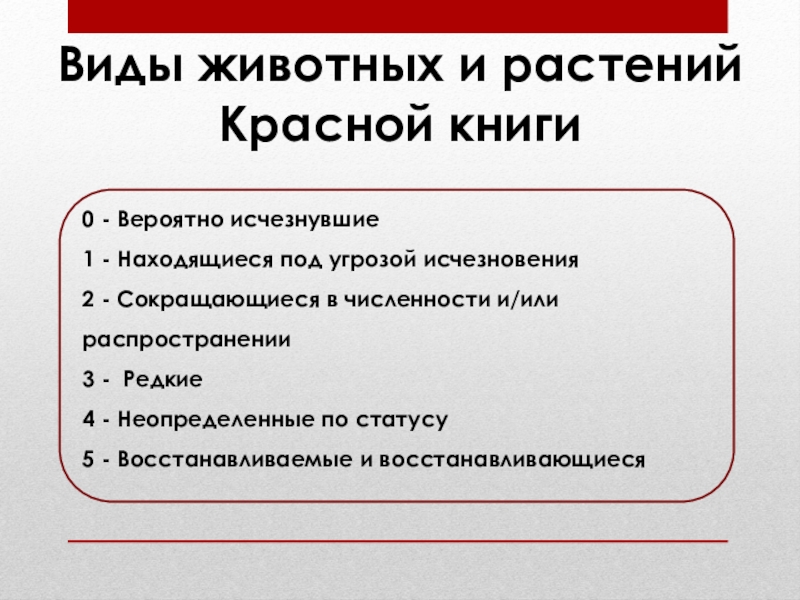 Виды животных и растений Красной книги

0 - Вероятно исчезнувшие

1 - Находящиеся под угрозой исчезновения

2 - Сокращающиеся в численности и/или распространении

3 - Редкие

4 - Неопределенные по статусу

5 - Восстанавливаемые и восстанавливающиеся